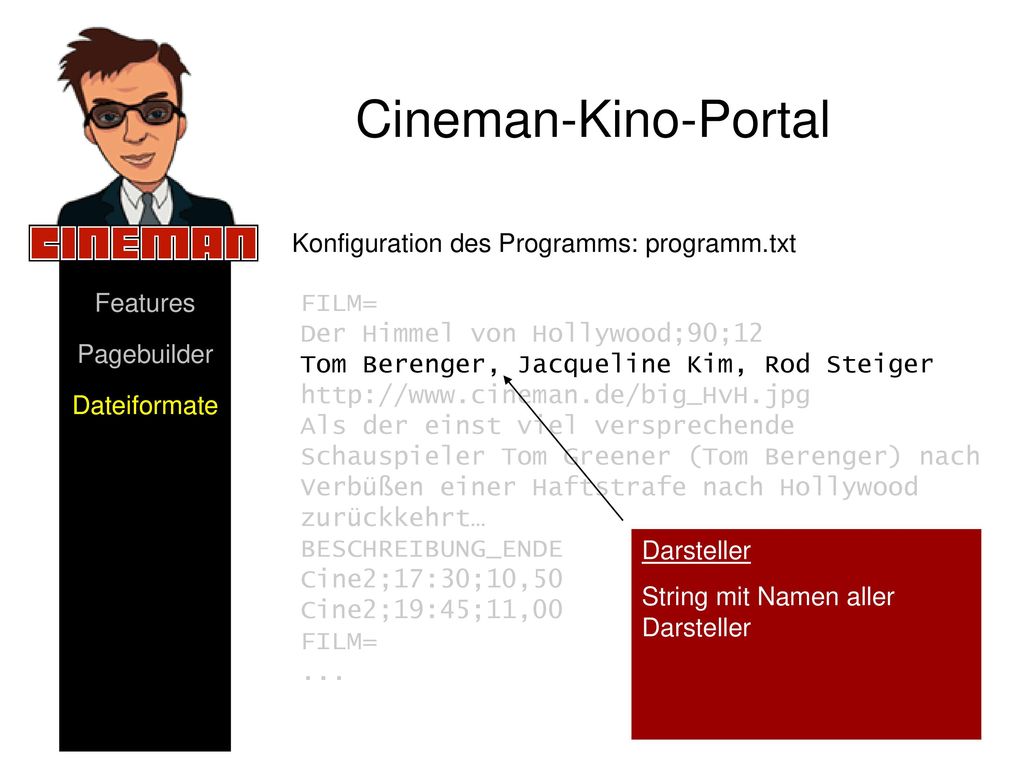 Cineman-Kino-Portal

CINEMAN

Features

Pagebuilder

Dateiformate

Konfiguration des Programms: programm.txt

FILM=
Der Himmel von Hollywood;90;12
Tom Berenger, Jacqueline Kim, Rod Steiger
http://www.cineman.de/big_HvH.jpg
Als der einst viel versprechende Schauspieler Tom Greener (Tom Berenger) nach Verbüßen einer Haftstrafe nach Hollywood zurückkehrt…
BESCHREIBUNG_ENDE
Cine2;17:30;10,50
Cine2;19:45;11,00
FILM=
...

Darsteller

String mit Namen aller Darsteller